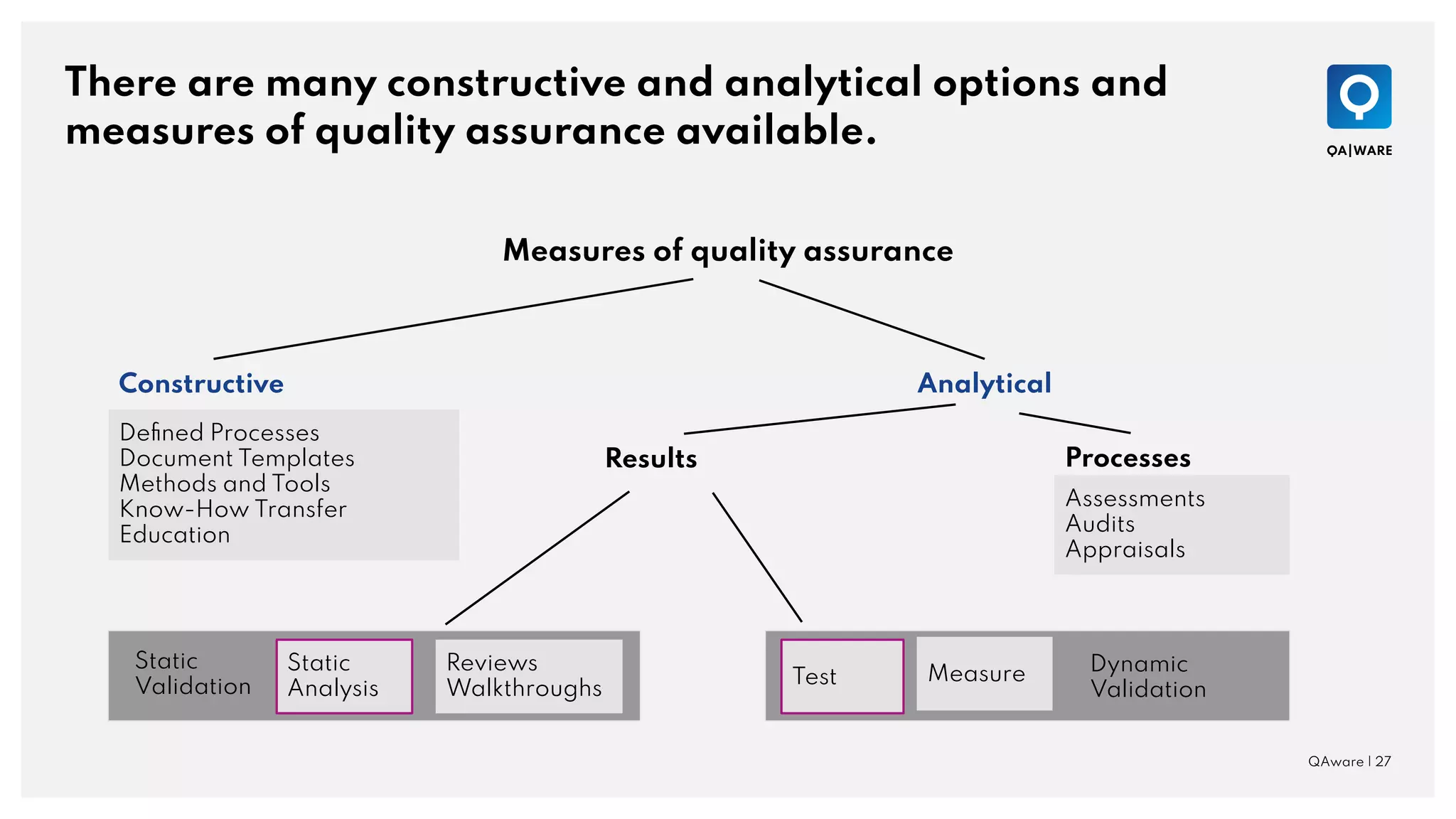 There are many constructive and analytical options and measures of quality assurance available.

QA|WARE

Measures of quality assurance

Constructive

Defined Processes
Document Templates
Methods and Tools
Know-How Transfer
Education

Analytical

Results

Processes

Assessments
Audits
Appraisals

Static Validation

Static Analysis

Reviews Walkthroughs

Test

Measure

Dynamic Validation

QAware | 27